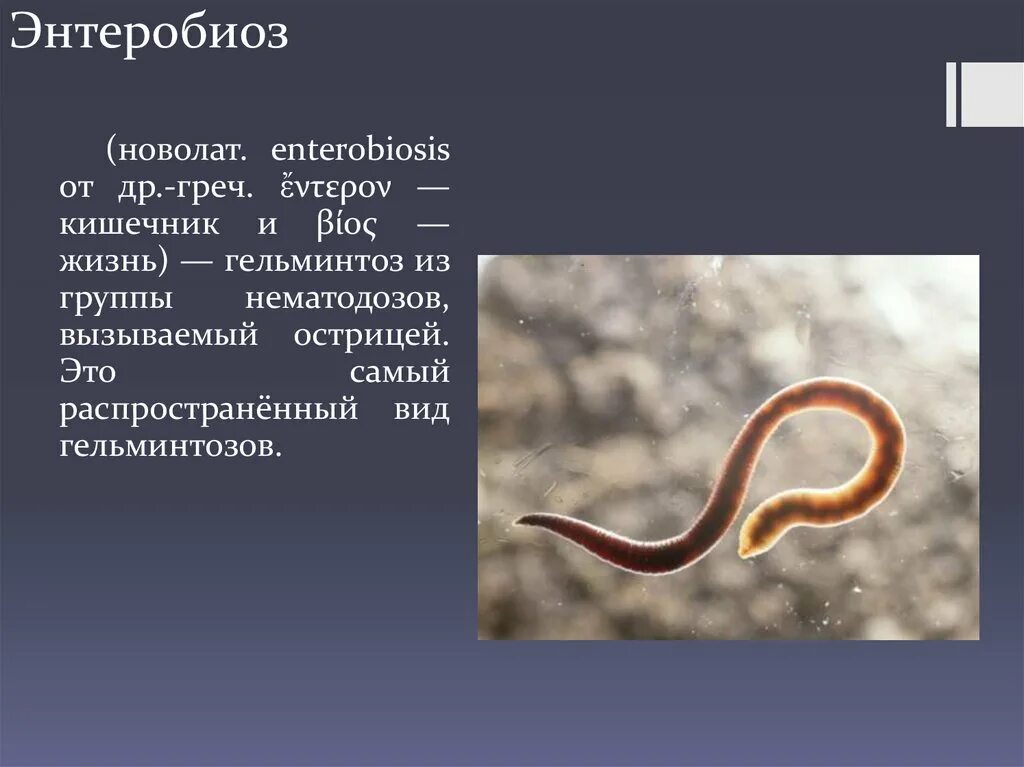 Энтеробиоз

(новолат. enterobiosis от др.-греч. ἔντερον — кишечник и βίος — жизнь) — гельминтоз из группы нематодозов, вызываемый острицей. Это самый распространённый вид гельминтозов.